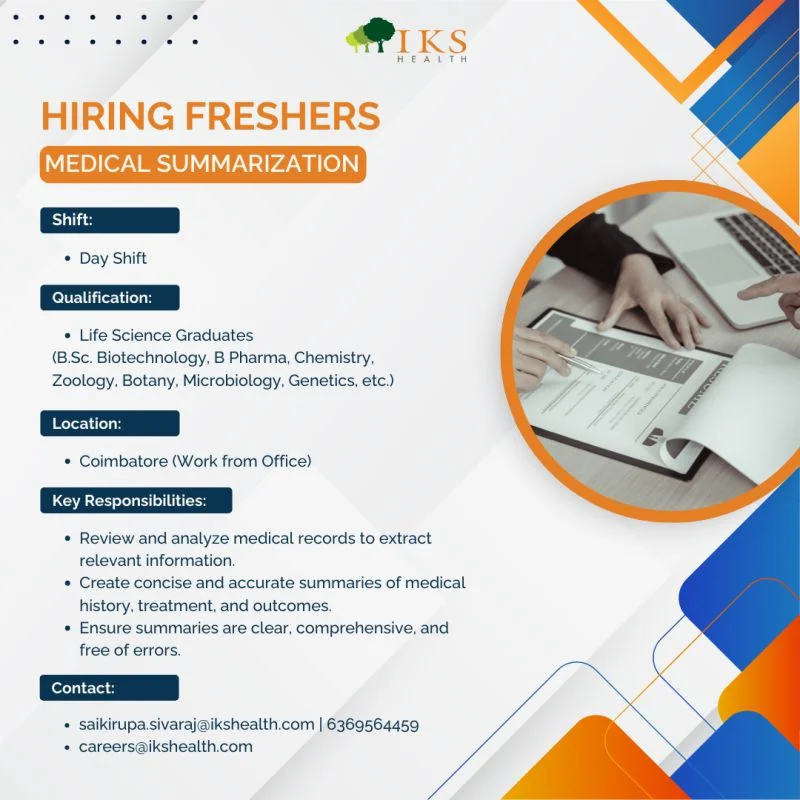 IKS
HEALTH

HIRING FRESHERS

MEDICAL SUMMARIZATION

Shift:

• Day Shift

Qualification:

• Life Science Graduates
(B.Sc. Biotechnology, B Pharma, Chemistry, Zoology, Botany, Microbiology, Genetics, etc.)

Location:

• Coimbatore (Work from Office)

Key Responsibilities:

• Review and analyze medical records to extract relevant information.
• Create concise and accurate summaries of medical history, treatment, and outcomes.
• Ensure summaries are clear, comprehensive, and free of errors.

Contact:

• saikirupa.sivaraj@ikshealth.com | 6369564459
• careers@ikshealth.com